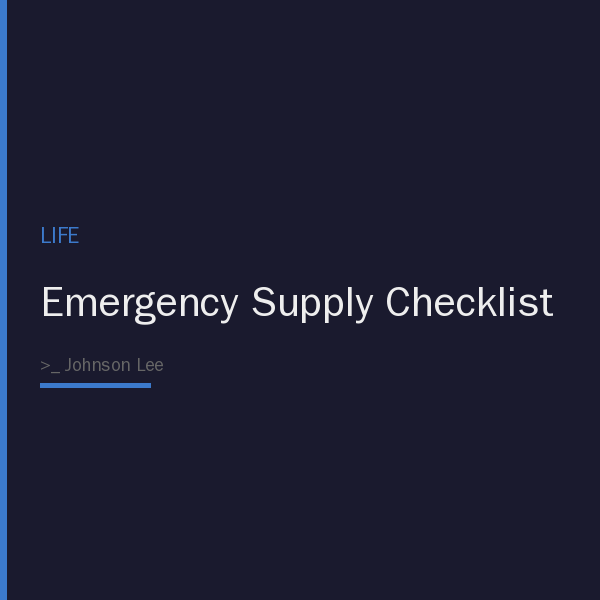 LIFE

Emergency Supply Checklist

>_ Johnson Lee